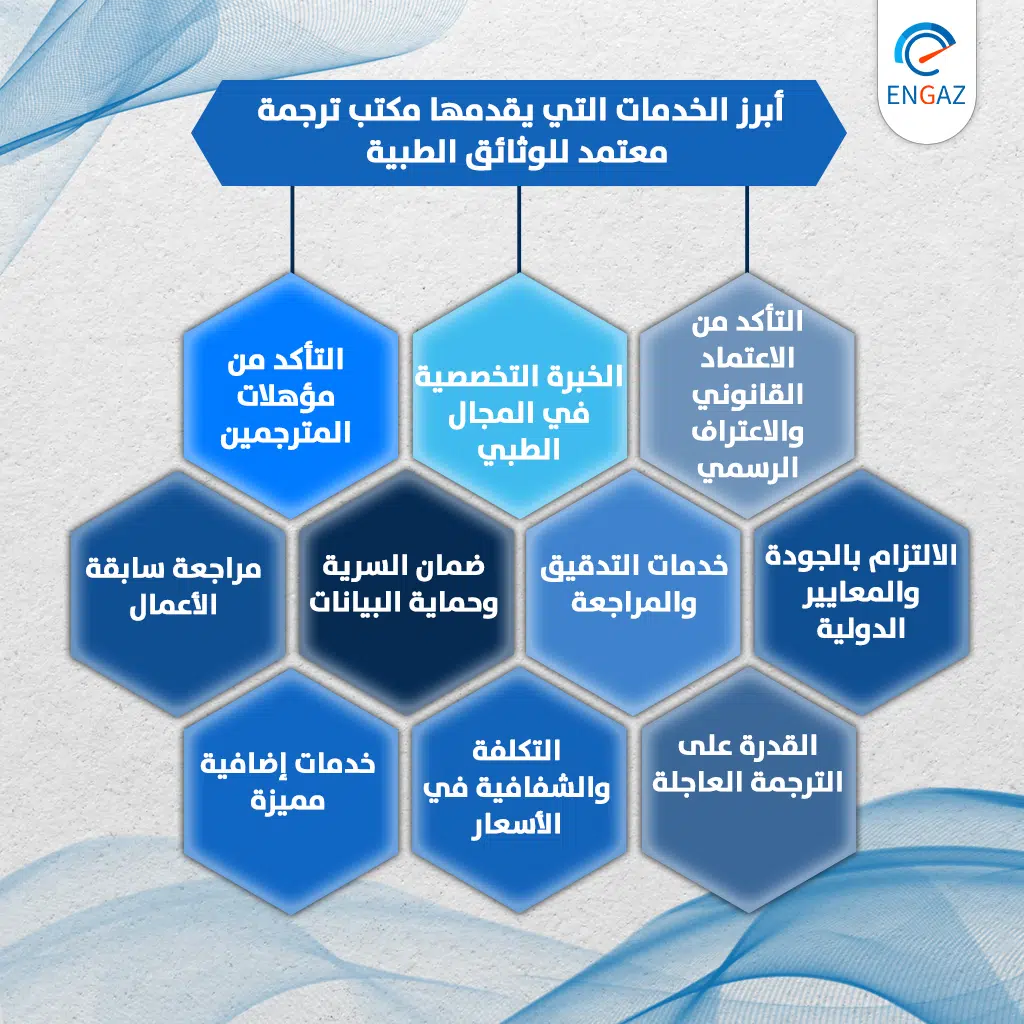 ENGAZ

أبرز الخدمات التي يقدمها مكتب ترجمة معتمد للوثائق الطبية

التأكد من الاعتماد القانوني والاعتراف الرسمي

الخبرة التخصصية في المجال الطبي

التأكد من مؤهلات المترجمين

الالتزام بالجودة والمعايير الدولية

خدمات التدقيق والمراجعة

ضمان السرية وحماية البيانات

مراجعة سابقة الأعمال

القدرة على الترجمة العاجلة

التكلفة والشفافية في الأسعار

خدمات إضافية مميزة